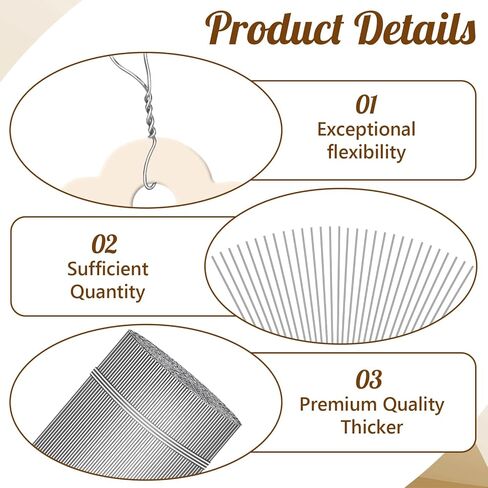 Product Details

01
Exceptional flexibility

02
Sufficient Quantity

03
Premium Quality Thicker